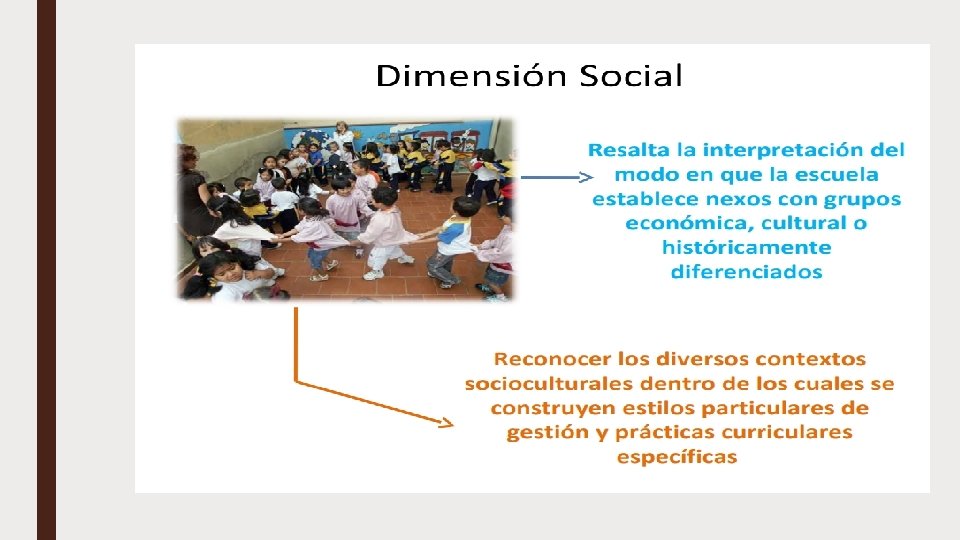 Dimensión Social

Resalta la interpretación del modo en que la escuela establece nexos con grupos económica, cultural o históricamente diferenciados

Reconocer los diversos contextos socioculturales dentro de los cuales se construyen estilos particulares de gestión y prácticas curriculares específicas